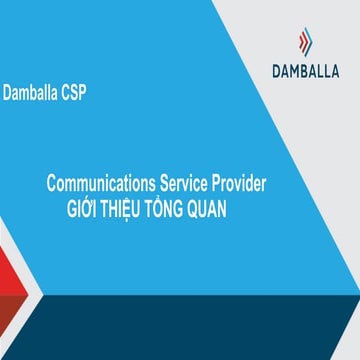 DAMBALLA

Damballa CSP

Communications Service Provider
GIỚI THIỆU TỔNG QUAN